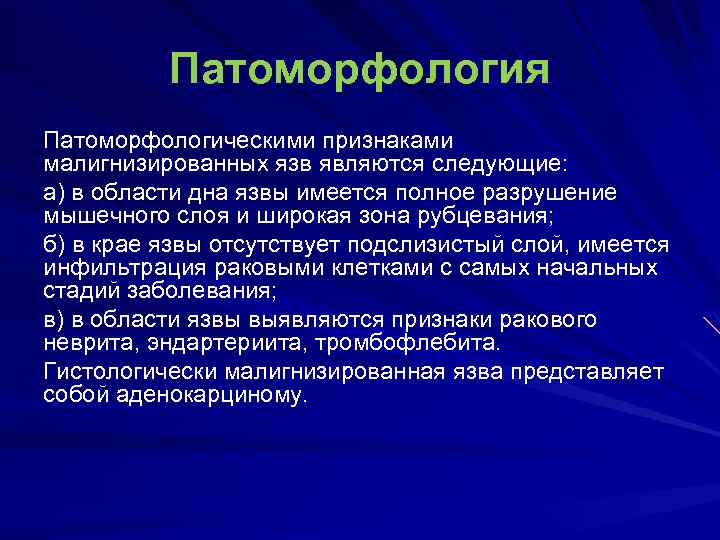 Патоморфология

Патоморфологическими признаками малигнизированных язв являются следующие:

а) в области дна язвы имеется полное разрушение мышечного слоя и широкая зона рубцевания;

б) в крае язвы отсутствует подслизистый слой, имеется инфильтрация раковыми клетками с самых начальных стадий заболевания;

в) в области язвы выявляются признаки ракового неврита, эндартериита, тромбофлебита.

Гистологически малигнизированная язва представляет собой аденокарциному.